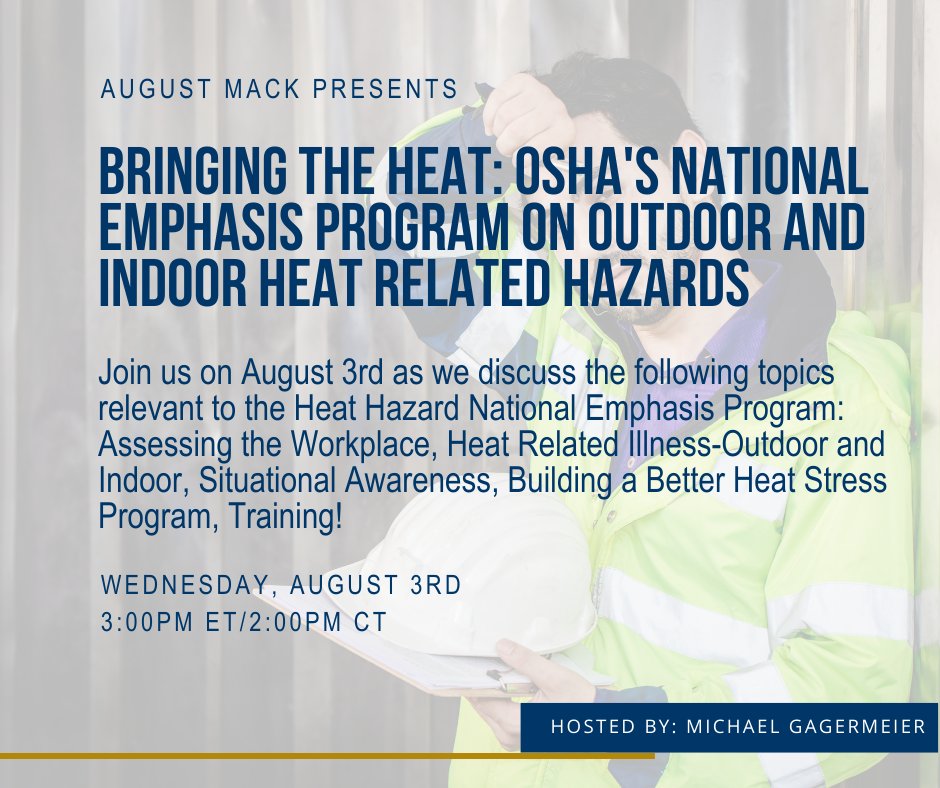 AUGUST MACK PRESENTS

BRINGING THE HEAT: OSHA'S NATIONAL EMPHASIS PROGRAM ON OUTDOOR AND INDOOR HEAT RELATED HAZARDS

Join us on August 3rd as we discuss the following topics relevant to the Heat Hazard National Emphasis Program: Assessing the Workplace, Heat Related Illness-Outdoor and Indoor, Situational Awareness, Building a Better Heat Stress Program, Training!

WEDNESDAY, AUGUST 3RD
3:00PM ET/2:00PM CT

HOSTED BY: MICHAEL GAGERMEIER